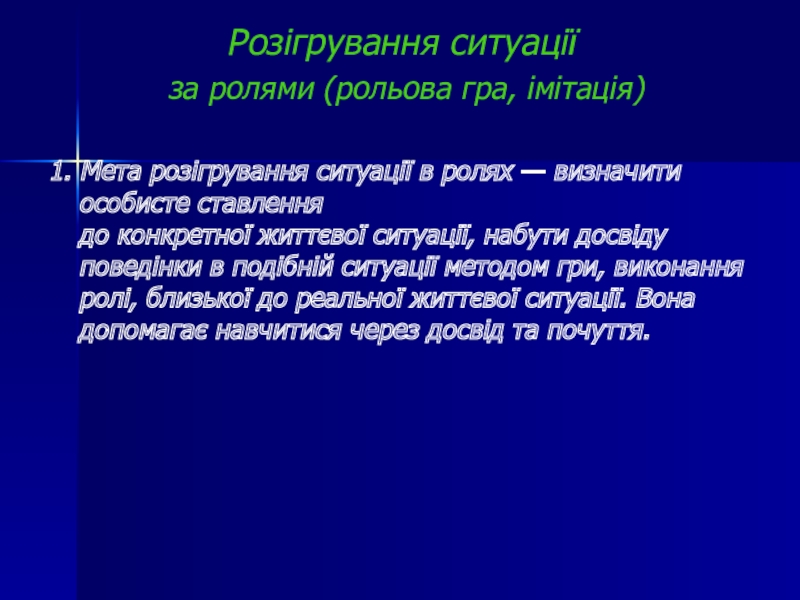 Розігрування ситуації
за ролями (рольова гра, імітація)

1. Мета розігрування ситуації в ролях — визначити особисте ставлення до конкретної життєвої ситуації, набути досвіду поведінки в подібній ситуації методом гри, виконання ролі, близької до реальної життєвої ситуації. Вона допомагає навчитися через досвід та почуття.